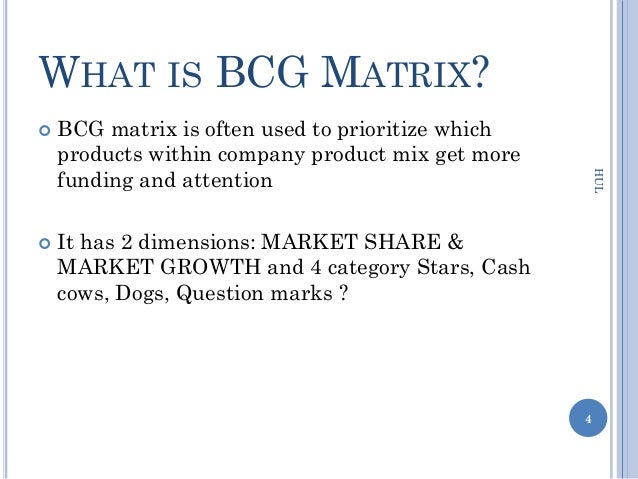 WHAT IS BCG MATRIX?

BCG matrix is often used to prioritize which products within company product mix get more funding and attention

It has 2 dimensions: MARKET SHARE & MARKET GROWTH and 4 category Stars, Cash cows, Dogs, Question marks ?

HUL

4